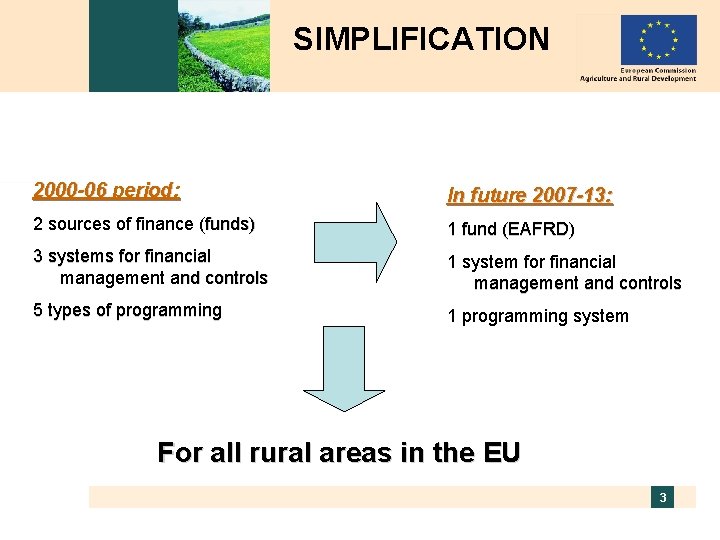 SIMPLIFICATION

European Commission
Agriculture and Rural Development

2000-06 period:

2 sources of finance (funds)

3 systems for financial management and controls

5 types of programming

In future 2007-13:

1 fund (EAFRD)

1 system for financial management and controls

1 programming system

For all rural areas in the EU

3